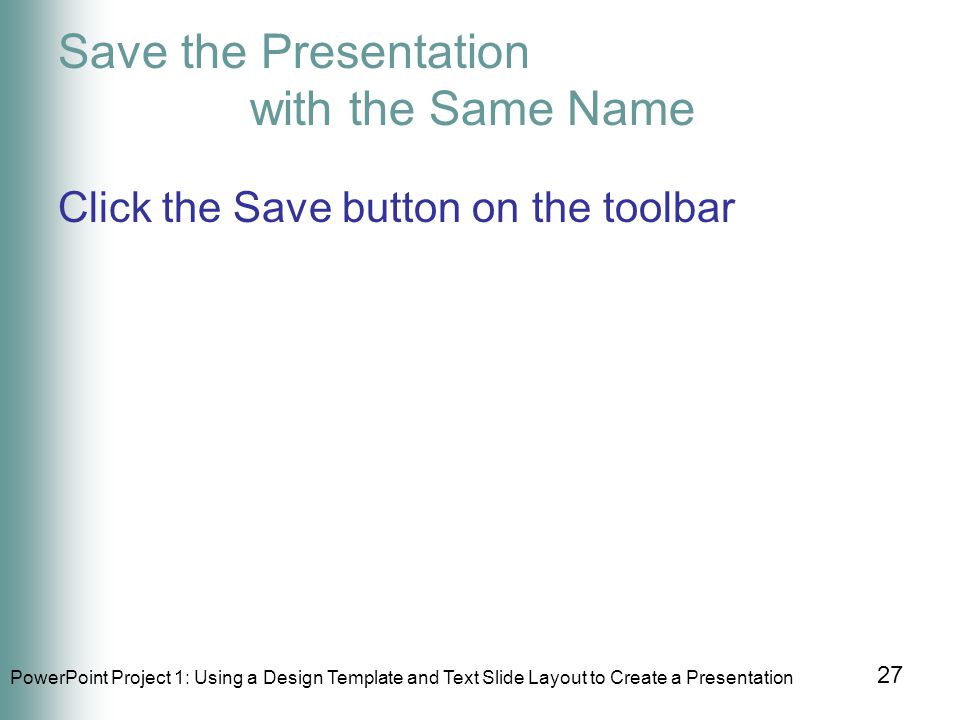 Save the Presentation
with the Same Name

Click the Save button on the toolbar

PowerPoint Project 1: Using a Design Template and Text Slide Layout to Create a Presentation

27